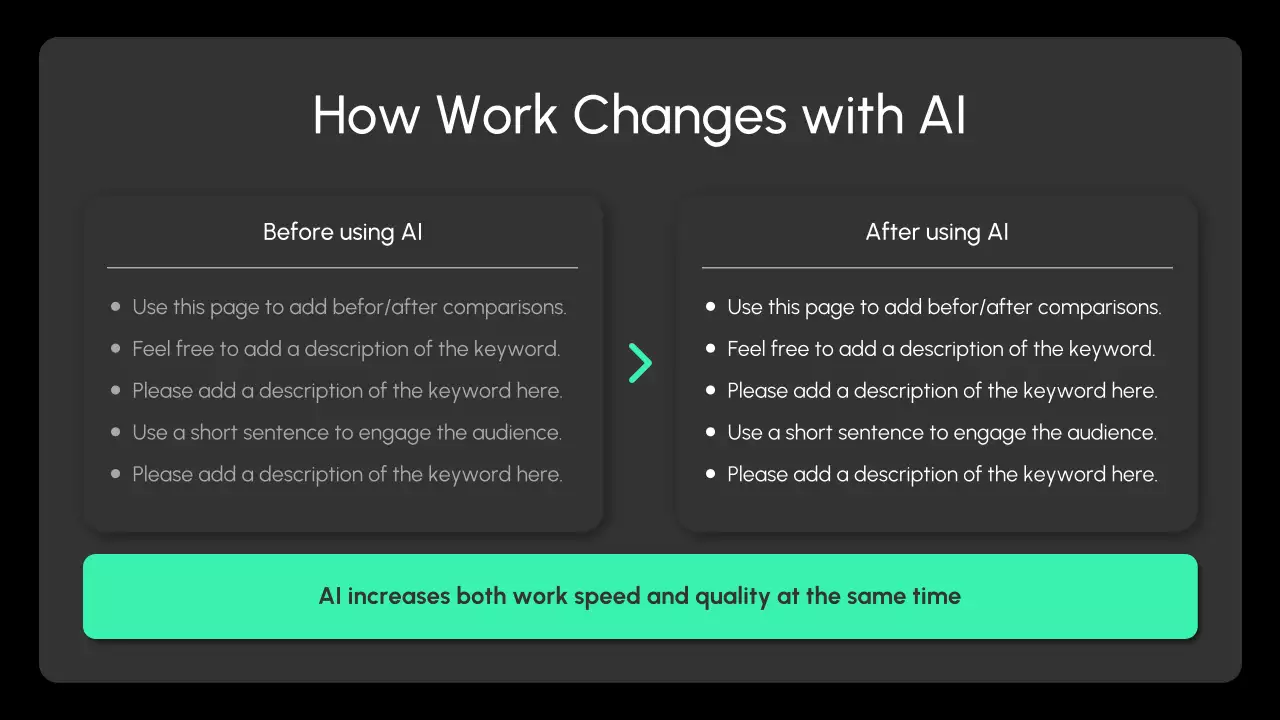 How Work Changes with AI

Before using AI

- Use this page to add befor/after comparisons.
- Feel free to add a description of the keyword.
- Please add a description of the keyword here.
- Use a short sentence to engage the audience.
- Please add a description of the keyword here.

After using AI

- Use this page to add befor/after comparisons.
- Feel free to add a description of the keyword.
- Please add a description of the keyword here.
- Use a short sentence to engage the audience.
- Please add a description of the keyword here.

AI increases both work speed and quality at the same time